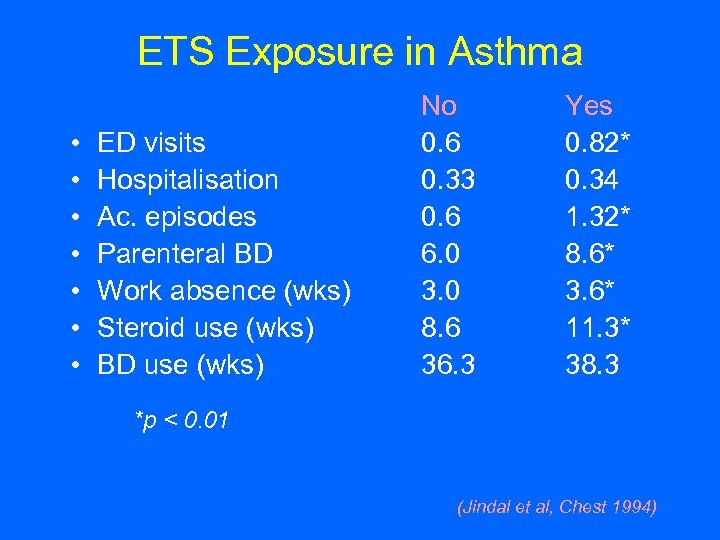 ETS Exposure in Asthma

| | No | Yes |
|---|---|---|
| • ED visits | 0.6 | 0.82* |
| • Hospitalisation | 0.33 | 0.34 |
| • Ac. episodes | 0.6 | 1.32* |
| • Parenteral BD | 6.0 | 8.6* |
| • Work absence (wks) | 3.0 | 3.6* |
| • Steroid use (wks) | 8.6 | 11.3* |
| • BD use (wks) | 36.3 | 38.3 |

*p < 0.01

(Jindal et al, Chest 1994)